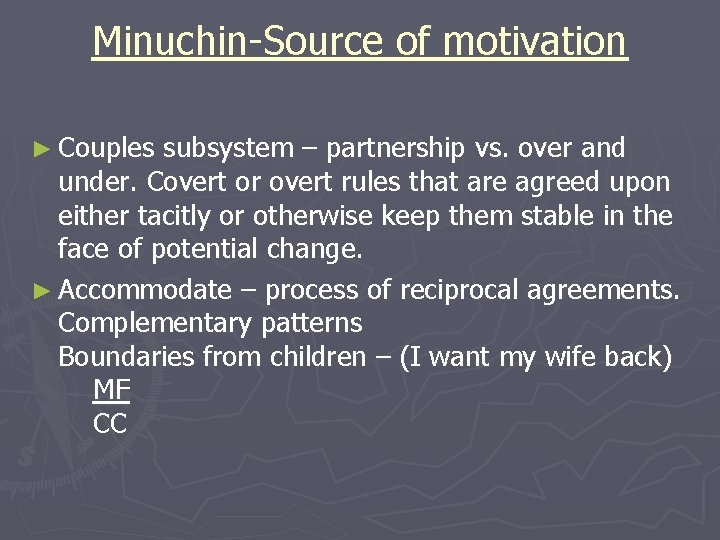 Minuchin-Source of motivation

► Couples subsystem – partnership vs. over and under. Covert or overt rules that are agreed upon either tacitly or otherwise keep them stable in the face of potential change.

► Accommodate – process of reciprocal agreements.
Complementary patterns
Boundaries from children – (I want my wife back)
MF
CC